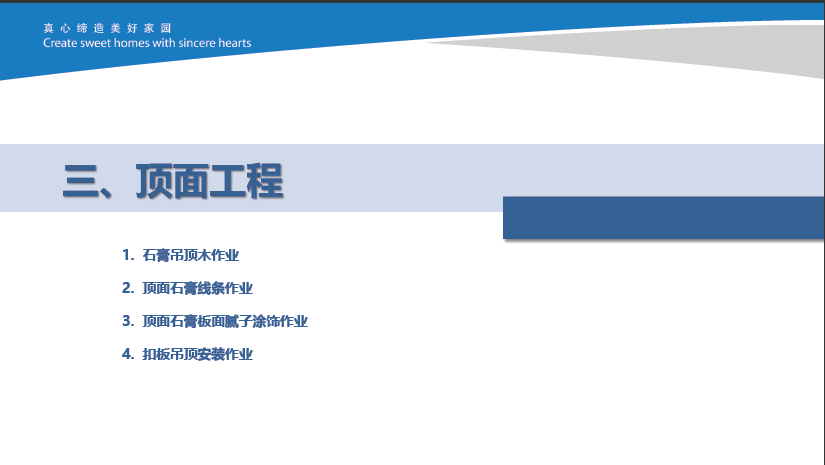 真心缔造美好家园
Create sweet homes with sincere hearts

三、顶面工程

1. 石膏吊顶木作业

2. 顶面石膏线条作业

3. 顶面石膏板面腻子涂饰作业

4. 扣板吊顶安装作业